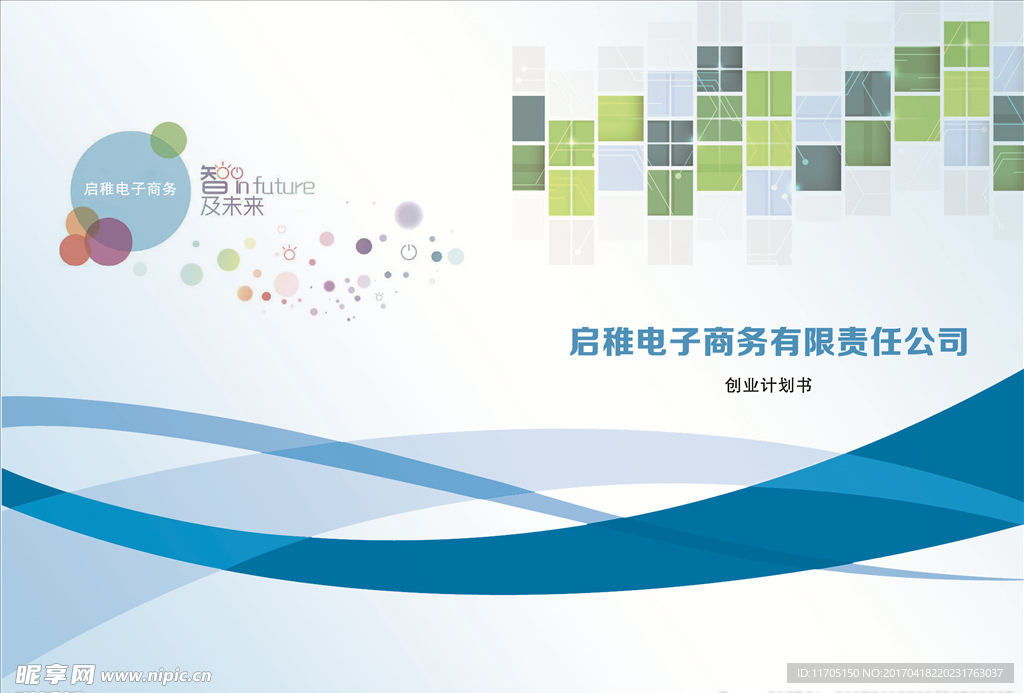 启稚电子商务

智 in future
及未来

启稚电子商务有限责任公司

创业计划书

昵享网 www.nipic.cn

ID:11705150 NO:20170418220231763037